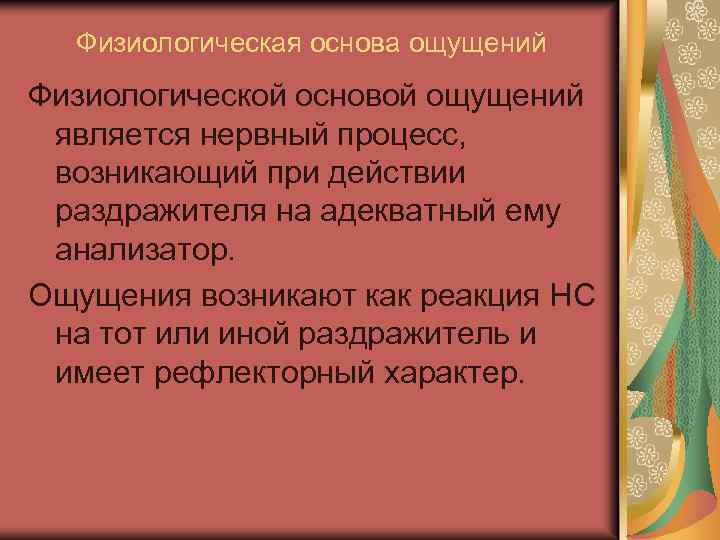 Физиологическая основа ощущений

Физиологической основой ощущений является нервный процесс, возникающий при действии раздражителя на адекватный ему анализатор.

Ощущения возникают как реакция НС на тот или иной раздражитель и имеет рефлекторный характер.